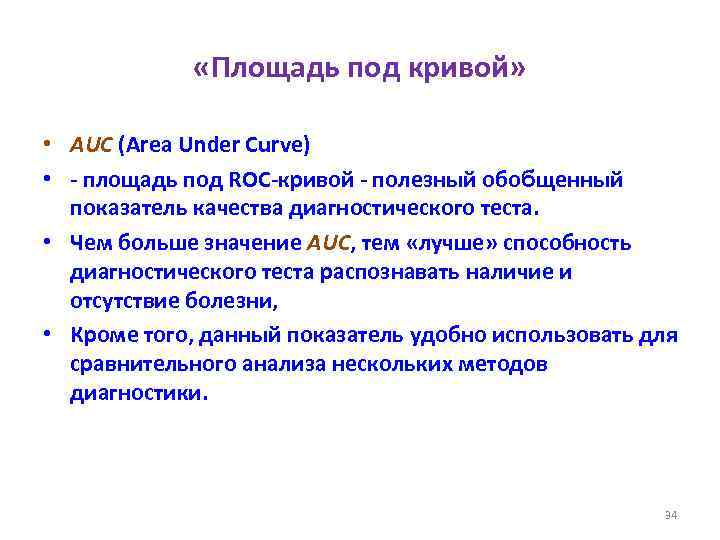 «Площадь под кривой»

• AUC (Area Under Curve)

• - площадь под ROC-кривой - полезный обобщенный показатель качества диагностического теста.

• Чем больше значение AUC, тем «лучше» способность диагностического теста распознавать наличие и отсутствие болезни,

• Кроме того, данный показатель удобно использовать для сравнительного анализа нескольких методов диагностики.

34